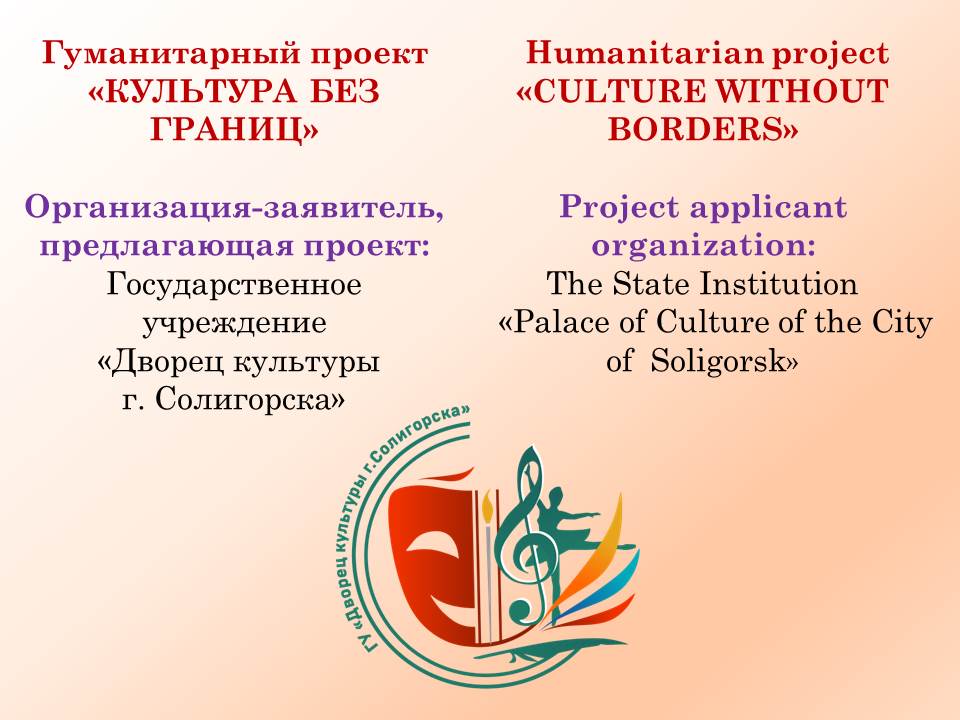 Гуманитарный проект «КУЛЬТУРА БЕЗ ГРАНИЦ»

Организация-заявитель, предлагающая проект:
Государственное учреждение «Дворец культуры г. Солигорска»

Humanitarian project «CULTURE WITHOUT BORDERS»

Project applicant organization:
The State Institution «Palace of Culture of the City of Soligorsk»

ГУ «Дворец культуры г.Солигорска»